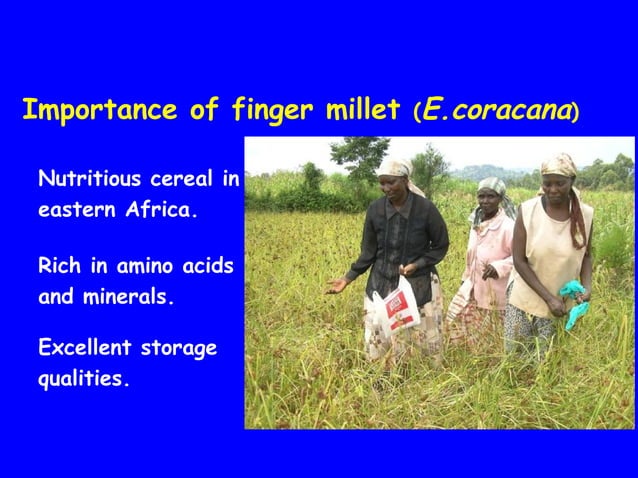 Importance of finger millet (E.coracana)

Nutritious cereal in eastern Africa.

Rich in amino acids and minerals.

Excellent storage qualities.